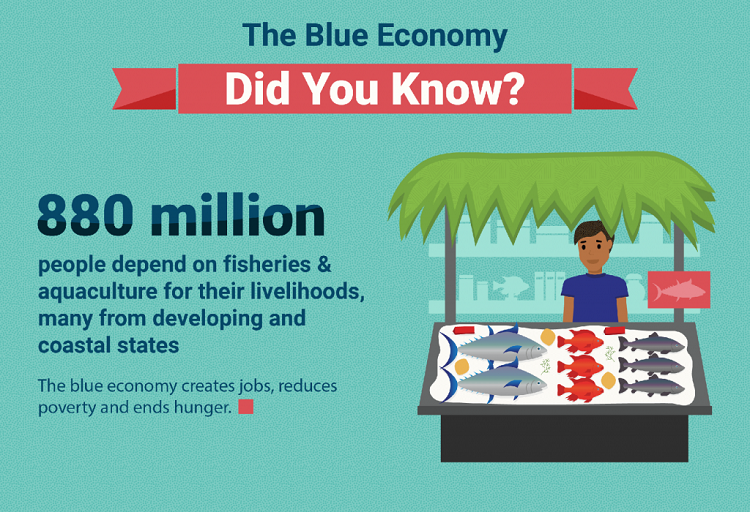 The Blue Economy

Did You Know?

880 million

people depend on fisheries & aquaculture for their livelihoods, many from developing and coastal states

The blue economy creates jobs, reduces poverty and ends hunger.